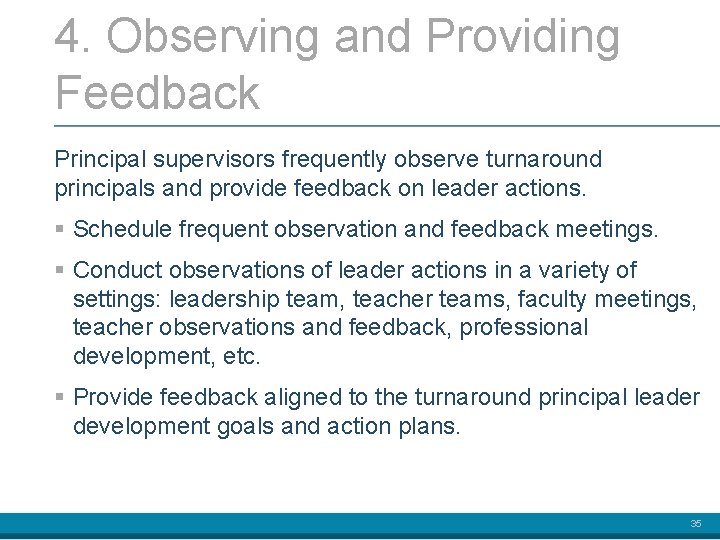 4. Observing and Providing Feedback

Principal supervisors frequently observe turnaround principals and provide feedback on leader actions.

▪ Schedule frequent observation and feedback meetings.

▪ Conduct observations of leader actions in a variety of settings: leadership team, teacher teams, faculty meetings, teacher observations and feedback, professional development, etc.

▪ Provide feedback aligned to the turnaround principal leader development goals and action plans.

35